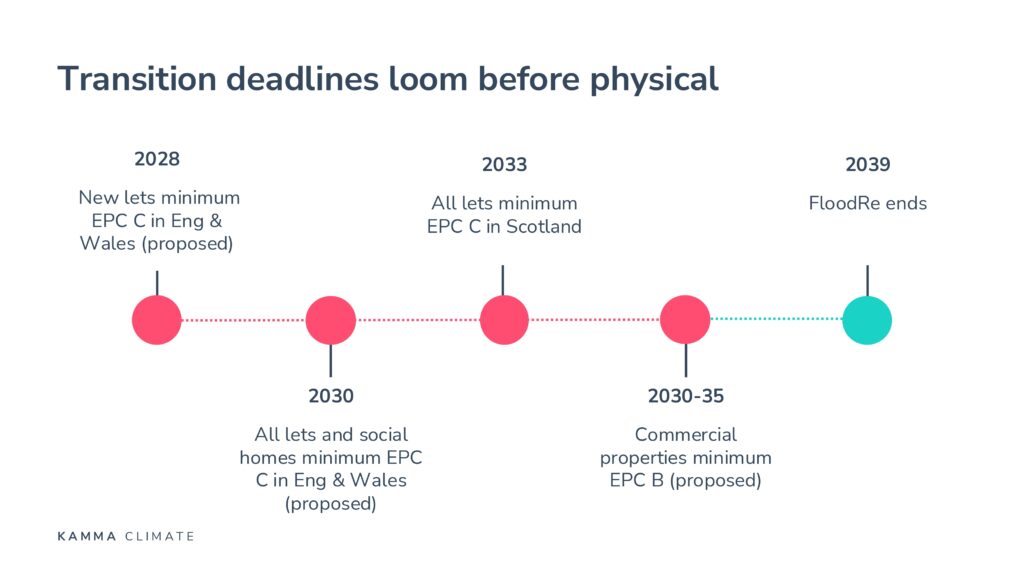 Transition deadlines loom before physical

2028

New lets minimum EPC C in Eng & Wales (proposed)

2030

All lets and social homes minimum EPC C in Eng & Wales (proposed)

2033

All lets minimum EPC C in Scotland

2030-35

Commercial properties minimum EPC B (proposed)

2039

FloodRe ends

KAMMA CLIMATE